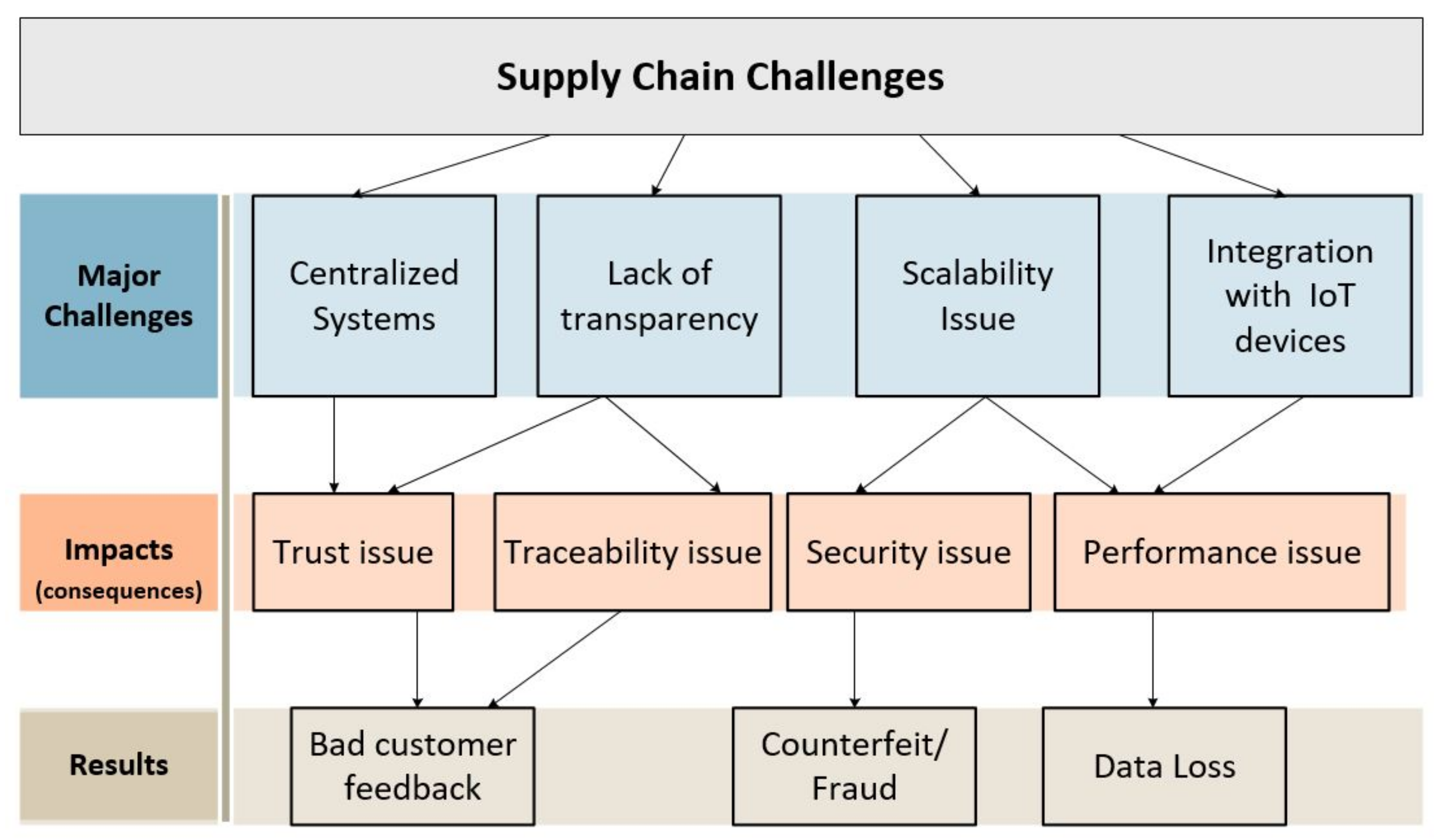 Supply Chain Challenges

Major Challenges

Centralized Systems

Lack of transparency

Scalability Issue

Integration with IoT devices

Impacts (consequences)

Trust issue

Traceability issue

Security issue

Performance issue

Results

Bad customer feedback

Counterfeit/ Fraud

Data Loss